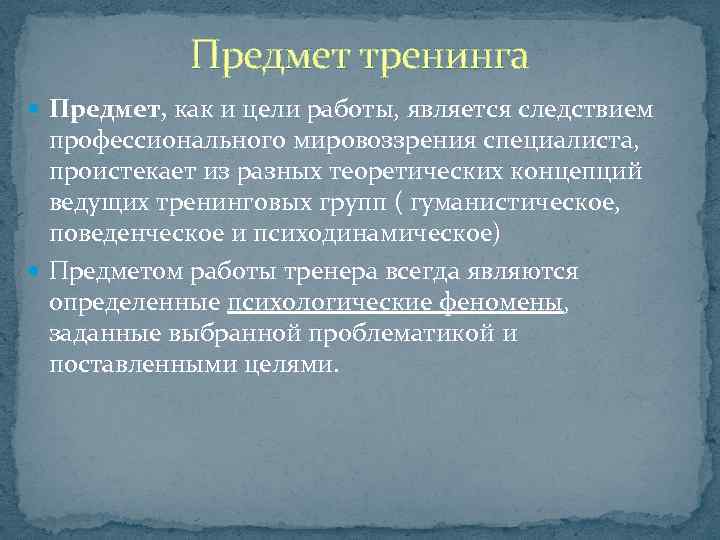 Предмет тренинга

Предмет, как и цели работы, является следствием профессионального мировоззрения специалиста, проистекает из разных теоретических концепций ведущих тренинговых групп ( гуманистическое, поведенческое и психодинамическое)

Предметом работы тренера всегда являются определенные психологические феномены, заданные выбранной проблематикой и поставленными целями.